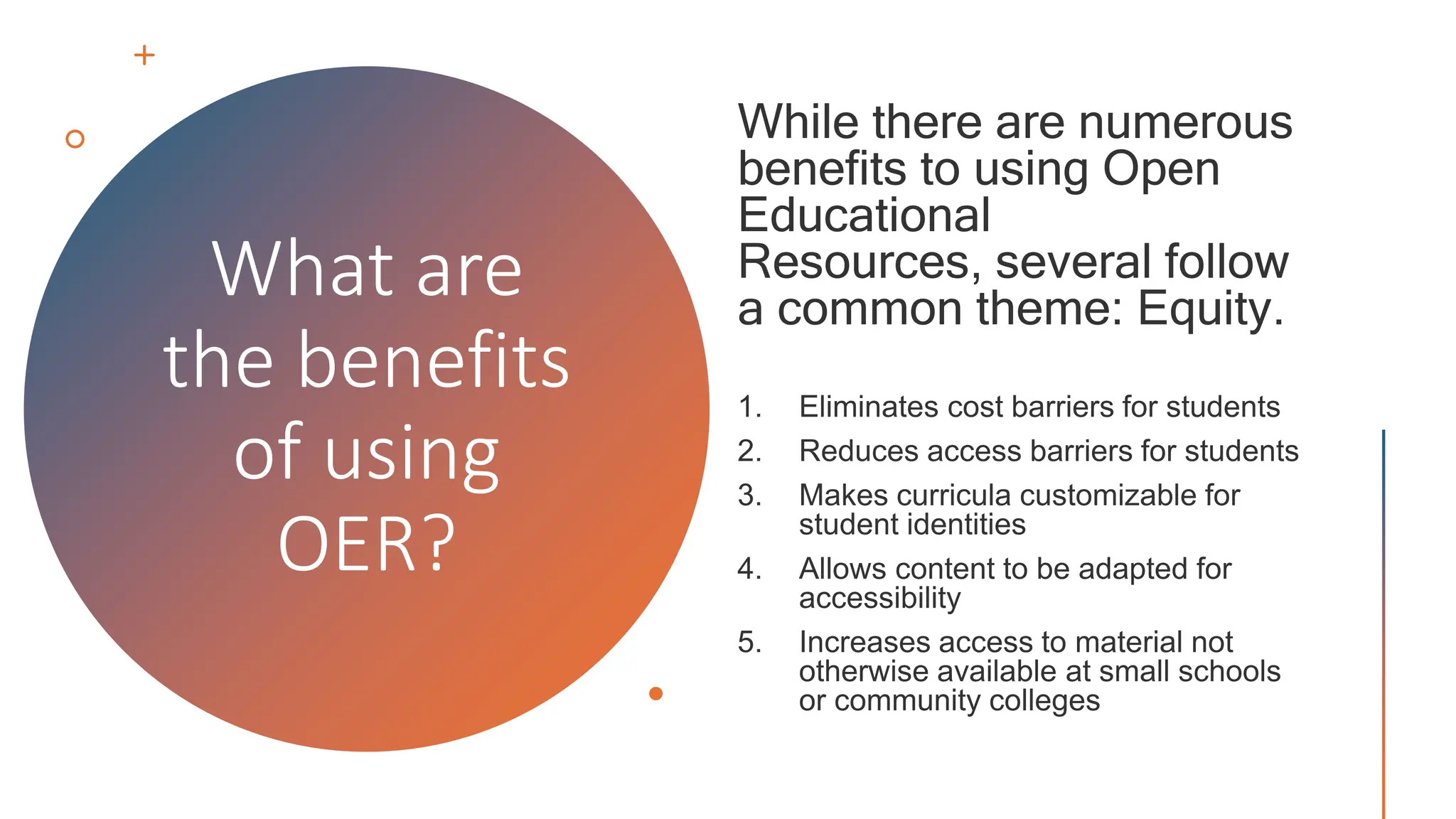 What are the benefits of using OER?

While there are numerous benefits to using Open Educational Resources, several follow a common theme: Equity.

1. Eliminates cost barriers for students
2. Reduces access barriers for students
3. Makes curricula customizable for student identities
4. Allows content to be adapted for accessibility
5. Increases access to material not otherwise available at small schools or community colleges